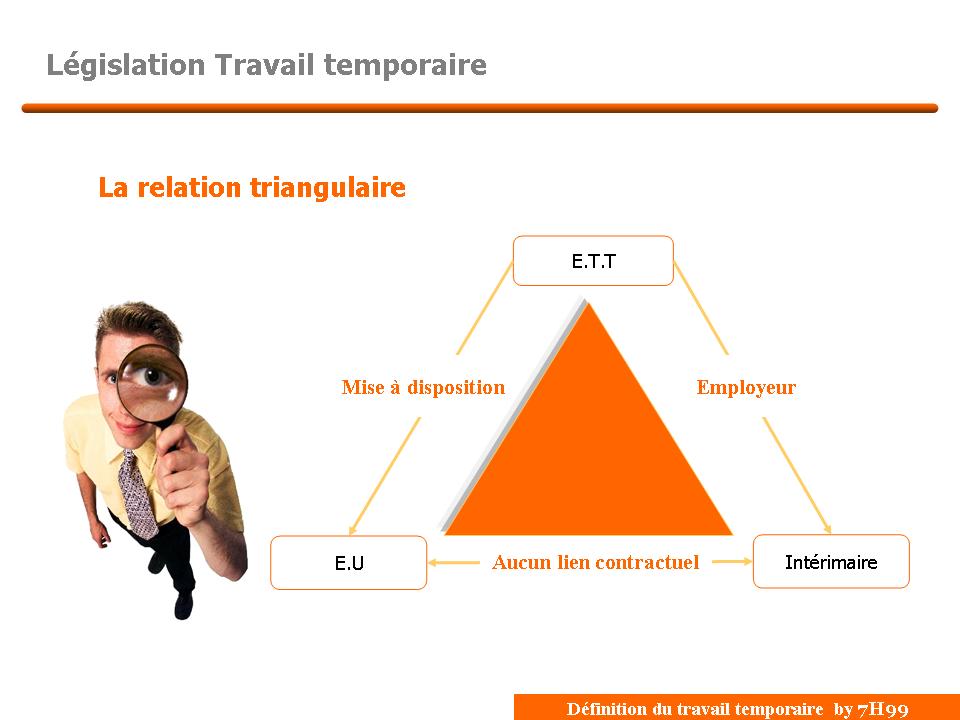 Législation Travail temporaire

La relation triangulaire

E.T.T

Mise à disposition

Employeur

E.U

Aucun lien contractuel

Intérimaire

Définition du travail temporaire by 7H99